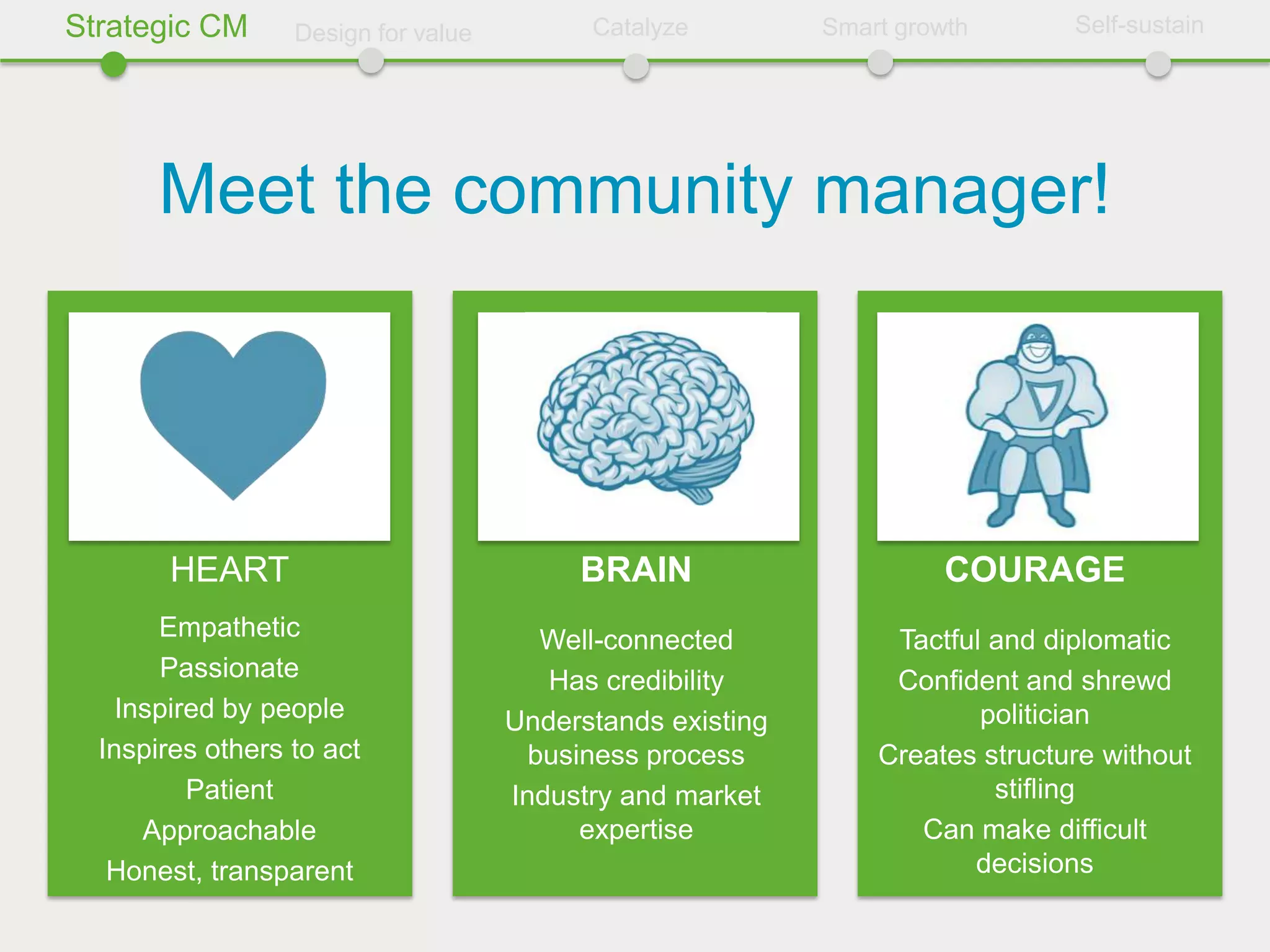 Strategic CM
Design for value
Catalyze
Smart growth
Self-sustain

Meet the community manager!

HEART

Empathetic
Passionate
Inspired by people
Inspires others to act
Patient
Approachable
Honest, transparent

BRAIN

Well-connected
Has credibility
Understands existing business process
Industry and market expertise

COURAGE

Tactful and diplomatic
Confident and shrewd politician
Creates structure without stifling
Can make difficult decisions